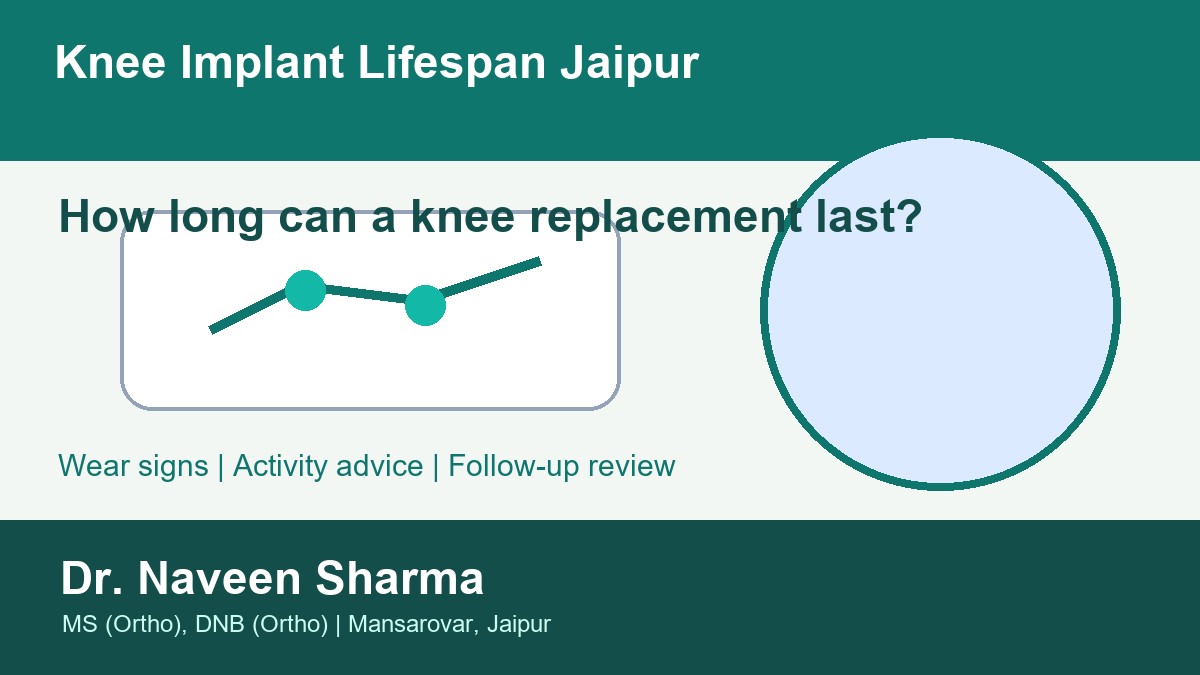 Knee Implant Lifespan Jaipur

How long can a knee replacement last?

Wear signs | Activity advice | Follow-up review

Dr. Naveen Sharma

MS (Ortho), DNB (Ortho) | Mansarovar, Jaipur